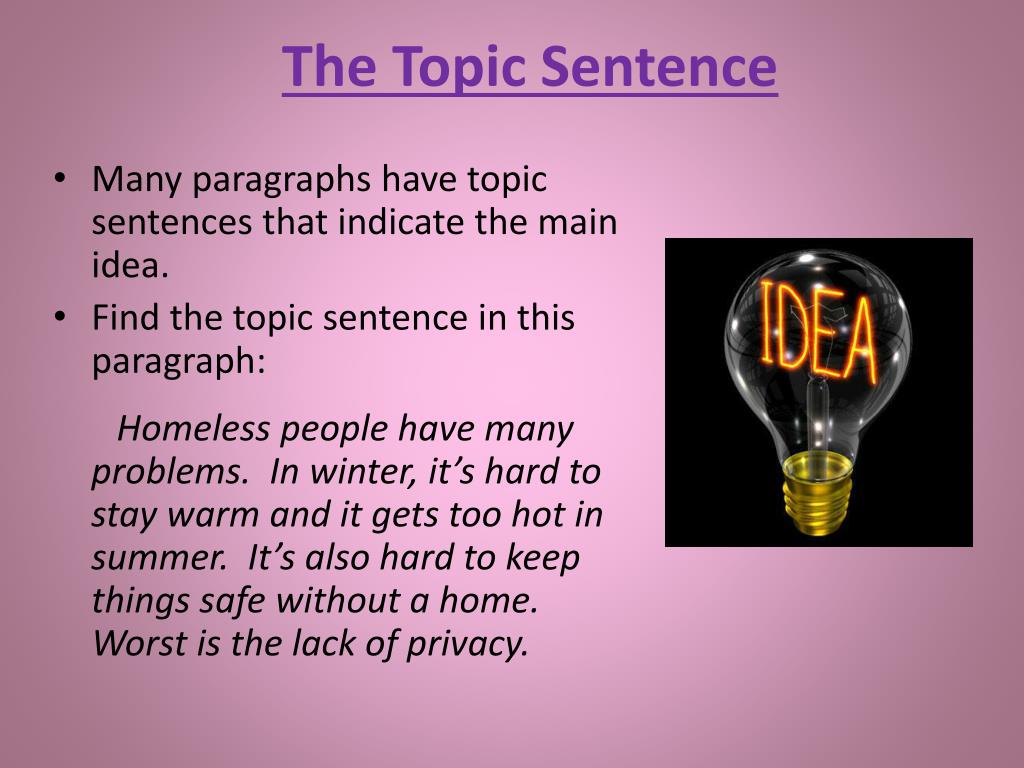 The Topic Sentence

• Many paragraphs have topic sentences that indicate the main idea.
• Find the topic sentence in this paragraph:

Homeless people have many problems. In winter, it's hard to stay warm and it gets too hot in summer. It's also hard to keep things safe without a home. Worst is the lack of privacy.

IDEA